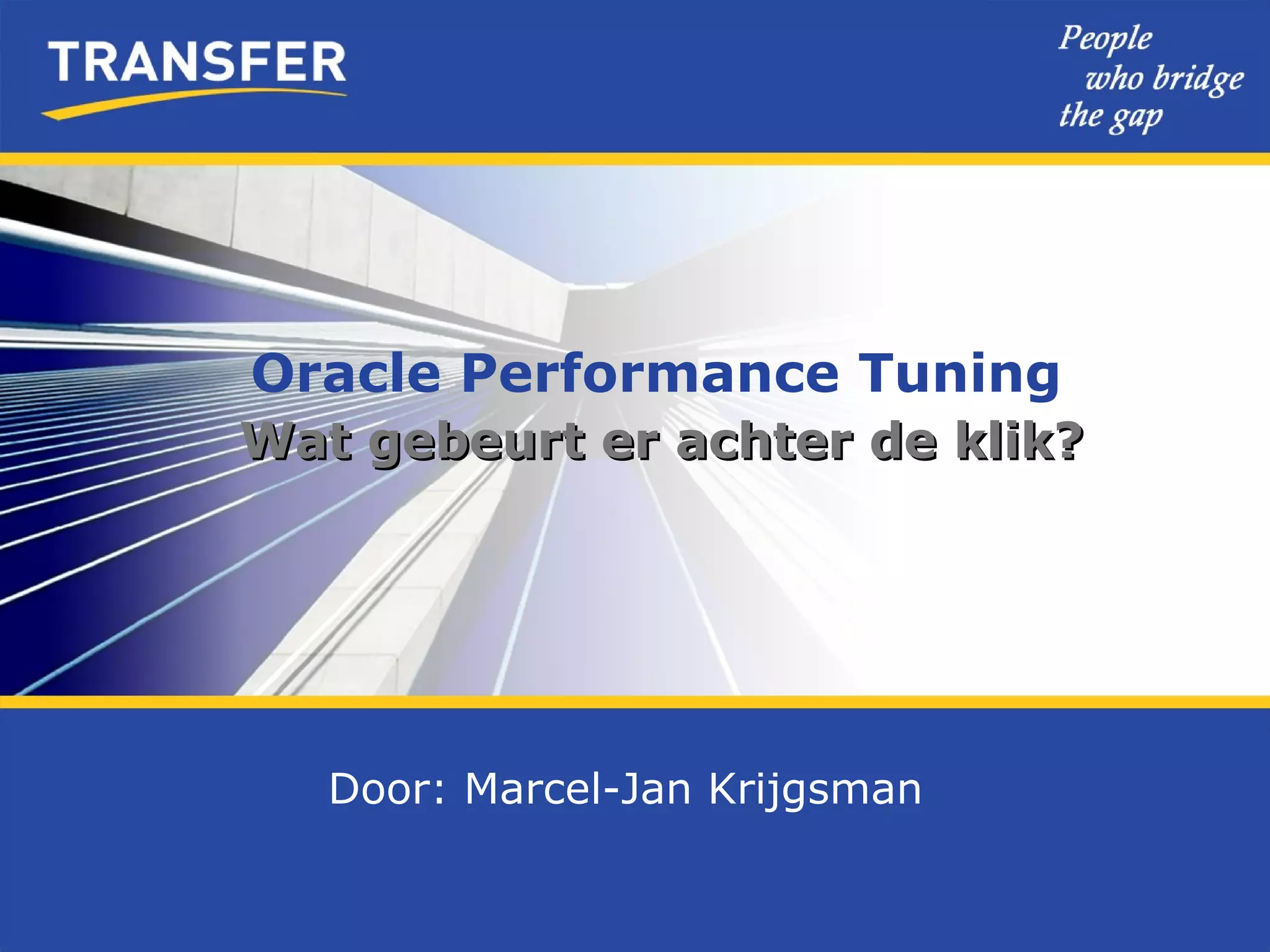 TRANSFER

People who bridge the gap

Oracle Performance Tuning
Wat gebeurt er achter de klik?

Door: Marcel-Jan Krijgsman